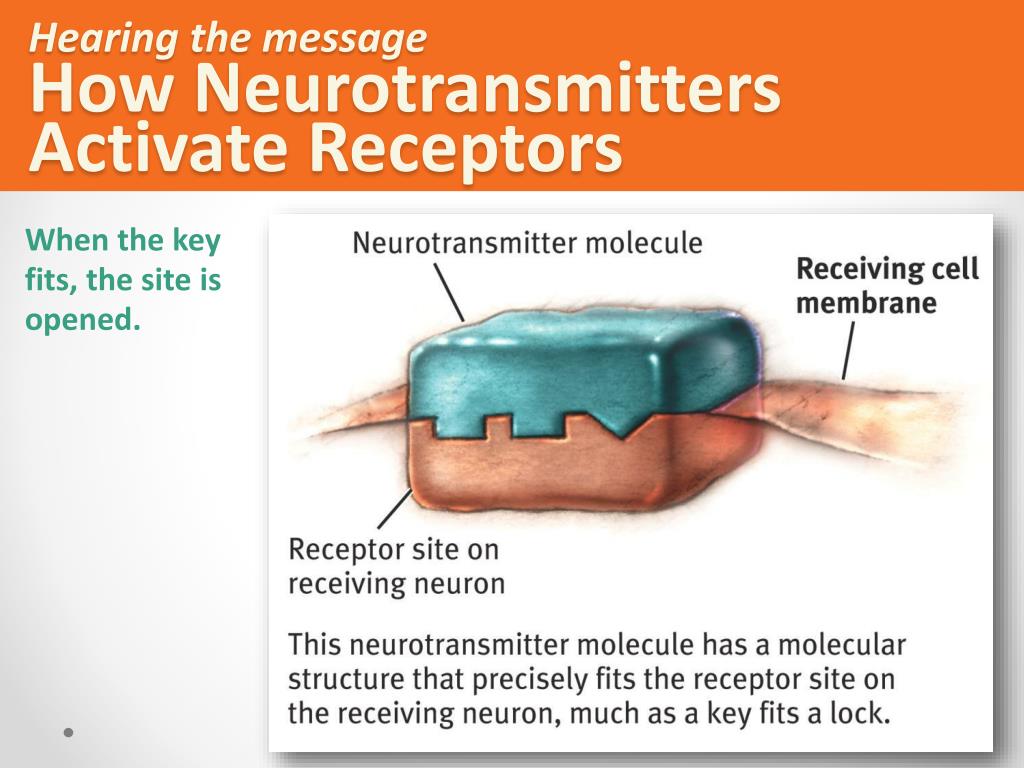 Hearing the message
How Neurotransmitters Activate Receptors

When the key fits, the site is opened.

Neurotransmitter molecule

Receiving cell membrane

Receptor site on receiving neuron

This neurotransmitter molecule has a molecular structure that precisely fits the receptor site on the receiving neuron, much as a key fits a lock.